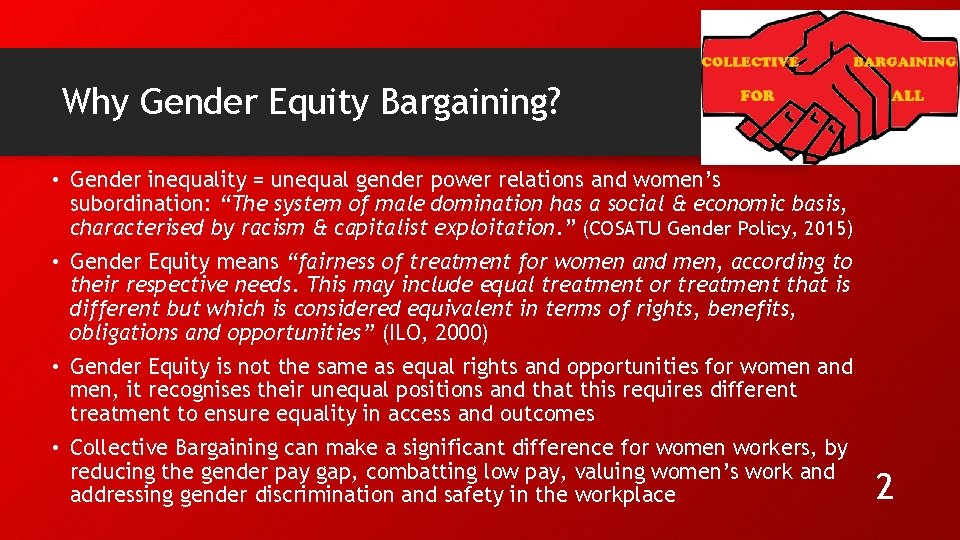 Why Gender Equity Bargaining?

COLLECTIVE BARGAINING FOR ALL

• Gender inequality = unequal gender power relations and women's subordination: "The system of male domination has a social & economic basis, characterised by racism & capitalist exploitation." (COSATU Gender Policy, 2015)

• Gender Equity means "fairness of treatment for women and men, according to their respective needs. This may include equal treatment or treatment that is different but which is considered equivalent in terms of rights, benefits, obligations and opportunities" (ILO, 2000)

• Gender Equity is not the same as equal rights and opportunities for women and men, it recognises their unequal positions and that this requires different treatment to ensure equality in access and outcomes

• Collective Bargaining can make a significant difference for women workers, by reducing the gender pay gap, combatting low pay, valuing women's work and addressing gender discrimination and safety in the workplace

2